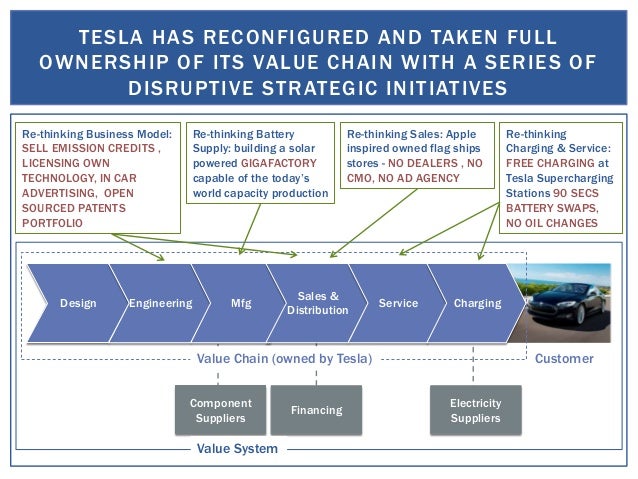 TESLA HAS RECONFIGURED AND TAKEN FULL OWNERSHIP OF ITS VALUE CHAIN WITH A SERIES OF DISRUPTIVE STRATEGIC INITIATIVES

Re-thinking Business Model: SELL EMISSION CREDITS , LICENSING OWN TECHNOLOGY, IN CAR ADVERTISING, OPEN SOURCED PATENTS PORTFOLIO

Re-thinking Battery Supply: building a solar powered GIGAFACTORY capable of the today's world capacity production

Re-thinking Sales: Apple inspired owned flag ships stores - NO DEALERS , NO CMO, NO AD AGENCY

Re-thinking Charging & Service: FREE CHARGING at Tesla Supercharging Stations 90 SECS BATTERY SWAPS, NO OIL CHANGES

Design

Engineering

Mfg

Sales & Distribution

Service

Charging

Value Chain (owned by Tesla)

Customer

Component Suppliers

Financing

Electricity Suppliers

Value System